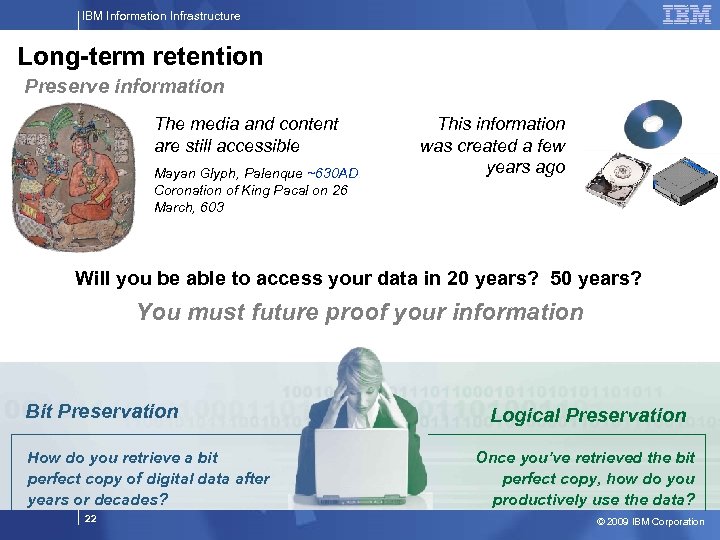 IBM Information Infrastructure

IBM

Long-term retention

Preserve information

The media and content are still accessible

Mayan Glyph, Palenque ~630AD
Coronation of King Pacal on 26 March, 603

This information was created a few years ago

Will you be able to access your data in 20 years? 50 years?

You must future proof your information

Bit Preservation

How do you retrieve a bit perfect copy of digital data after years or decades?

Logical Preservation

Once you've retrieved the bit perfect copy, how do you productively use the data?

22

© 2009 IBM Corporation